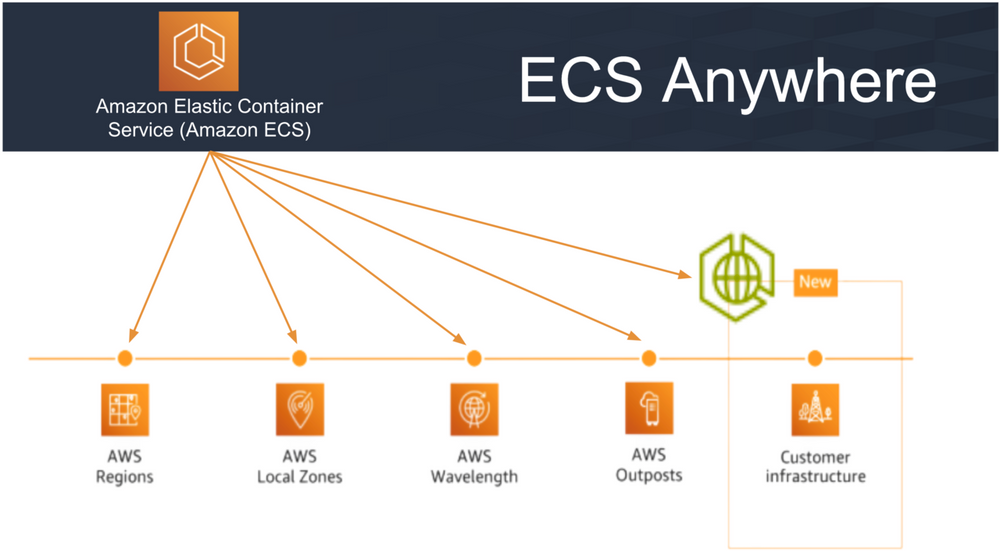 Amazon Elastic Container Service (Amazon ECS)

ECS Anywhere

New

AWS Regions

AWS Local Zones

AWS Wavelength

AWS Outposts

Customer infrastructure